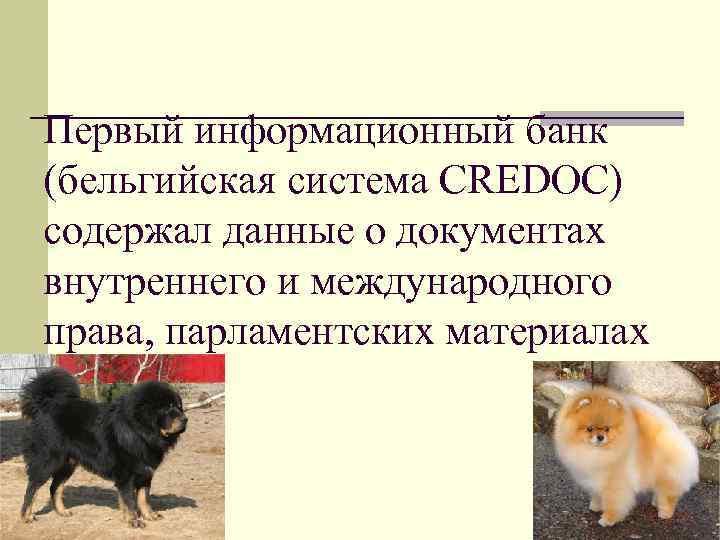 Первый информационный банк (бельгийская система CREDOC) содержал данные о документах внутреннего и международного права, парламентских материалах